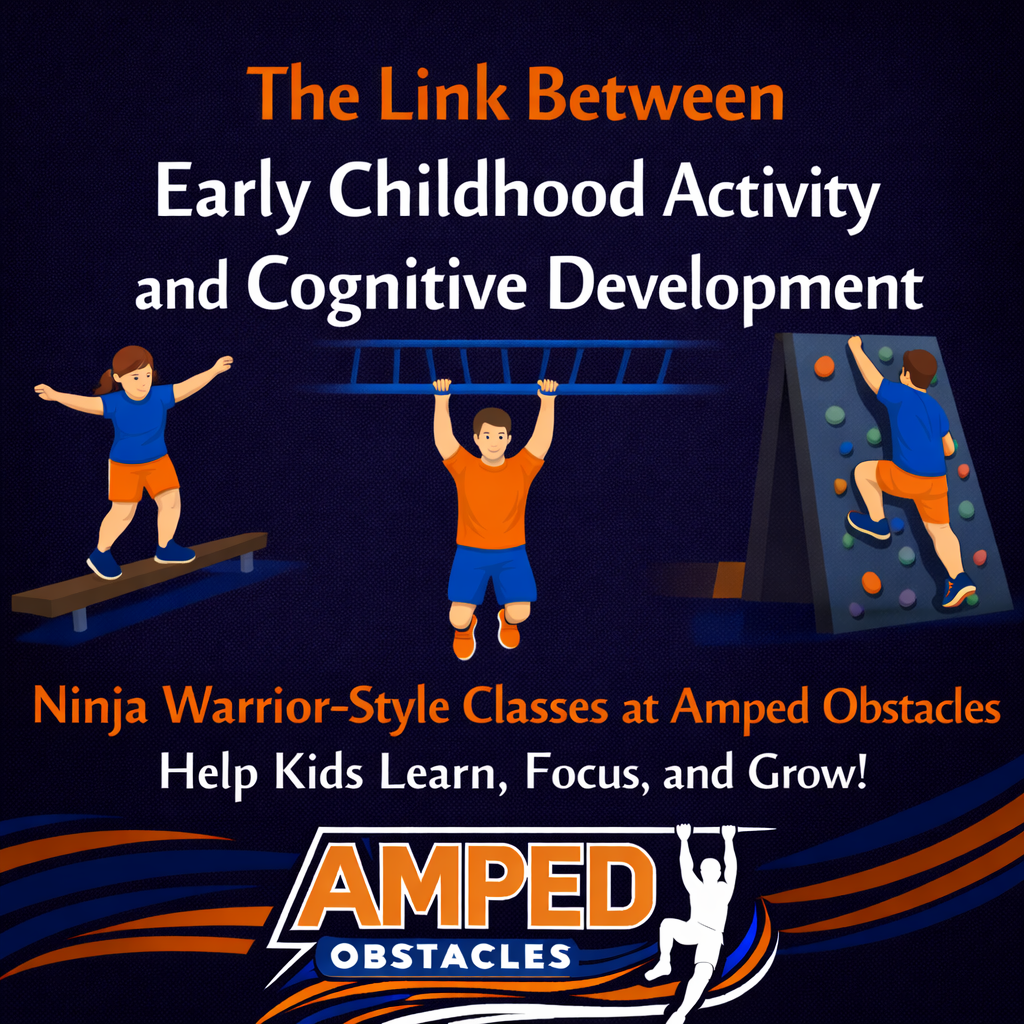 The Link Between
Early Childhood Activity and Cognitive Development

Ninja Warrior-Style Classes at Amped Obstacles
Help Kids Learn, Focus, and Grow!

AMPED
OBSTACLES